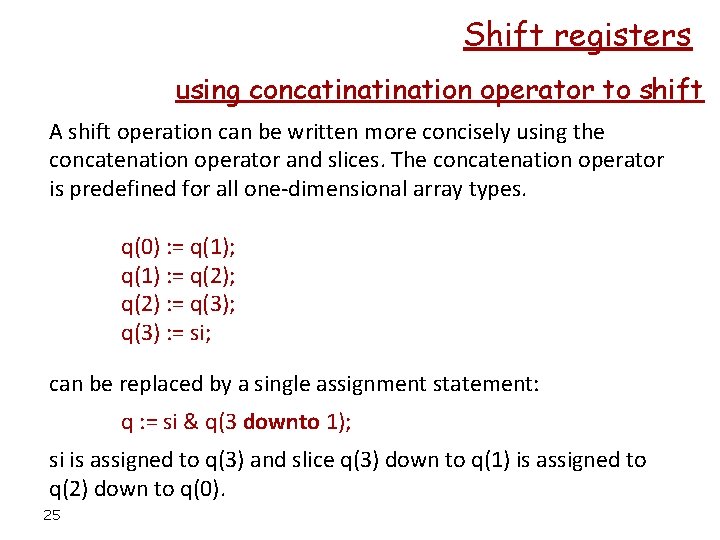 Shift registers

using concatinatination operator to shift

A shift operation can be written more concisely using the concatenation operator and slices. The concatenation operator is predefined for all one-dimensional array types.

q(0) := q(1);
q(1) := q(2);
q(2) := q(3);
q(3) := si;

can be replaced by a single assignment statement:

q := si & q(3 downto 1);

si is assigned to q(3) and slice q(3) down to q(1) is assigned to q(2) down to q(0).

25